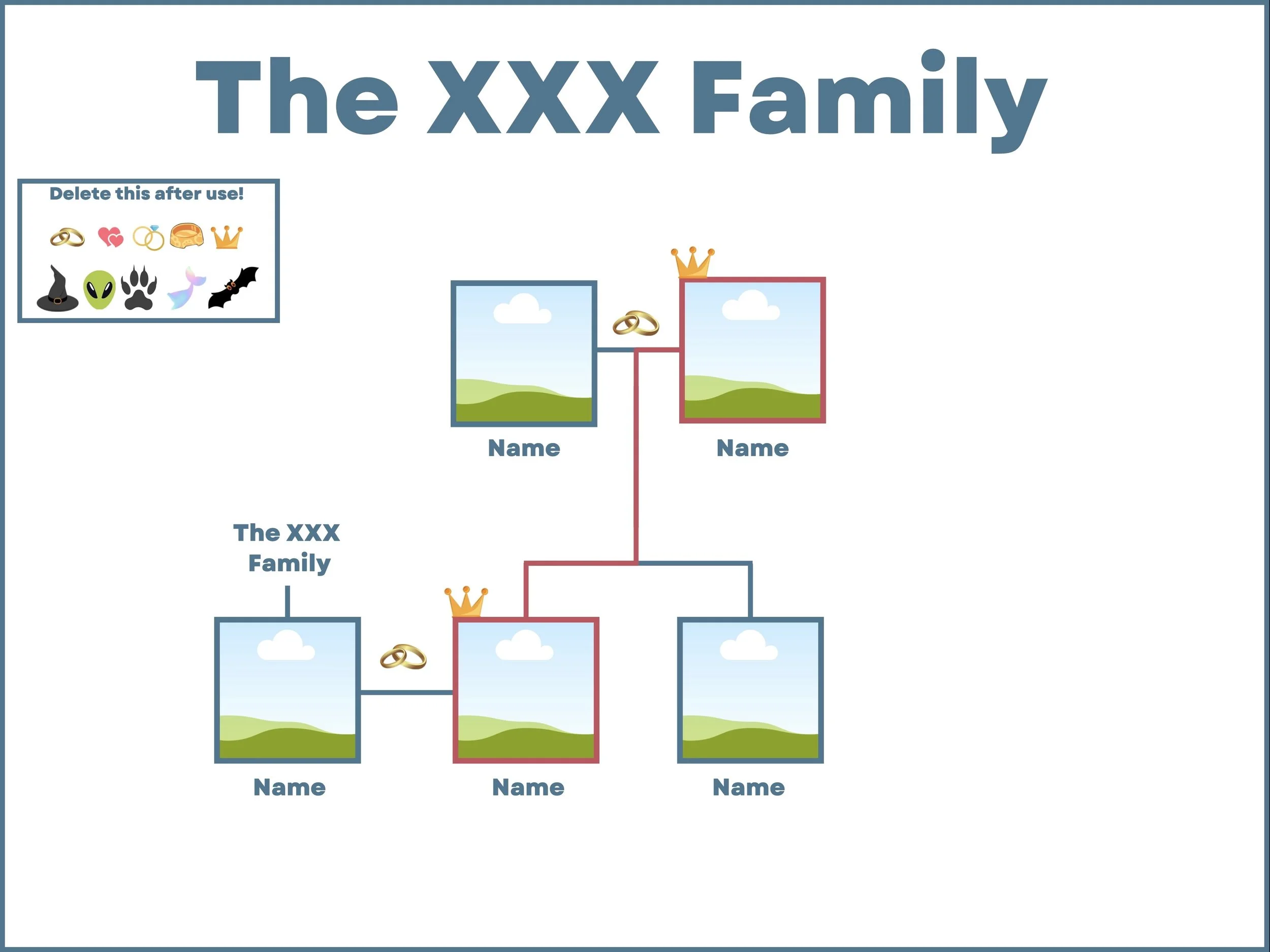 The XXX Family

Delete this after use!

Name

Name

The XXX Family

Name

Name

Name